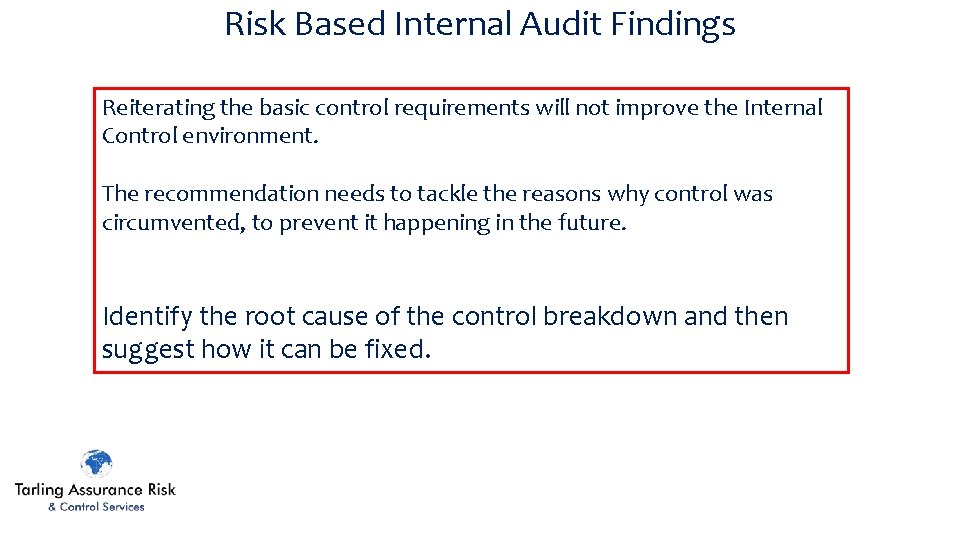 Risk Based Internal Audit Findings

Reiterating the basic control requirements will not improve the Internal Control environment.

The recommendation needs to tackle the reasons why control was circumvented, to prevent it happening in the future.

Identify the root cause of the control breakdown and then suggest how it can be fixed.

Tarling Assurance Risk
& Control Services